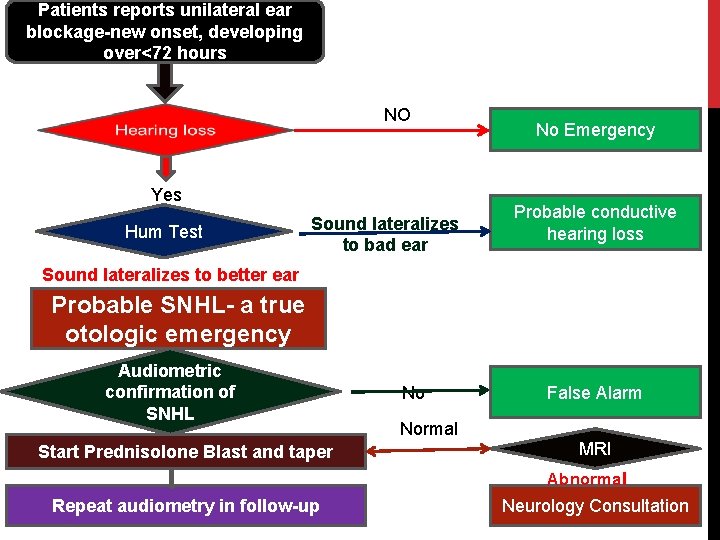 Patients reports unilateral ear blockage-new onset, developing over<72 hours

Hearing loss

NO

No Emergency

Yes

Hum Test

Sound lateralizes to bad ear

Probable conductive hearing loss

Sound lateralizes to better ear

Probable SNHL- a true otologic emergency

Audiometric confirmation of SNHL

No

False Alarm

Normal

Start Prednisolone Blast and taper

MRI

Abnormal

Repeat audiometry in follow-up

Neurology Consultation